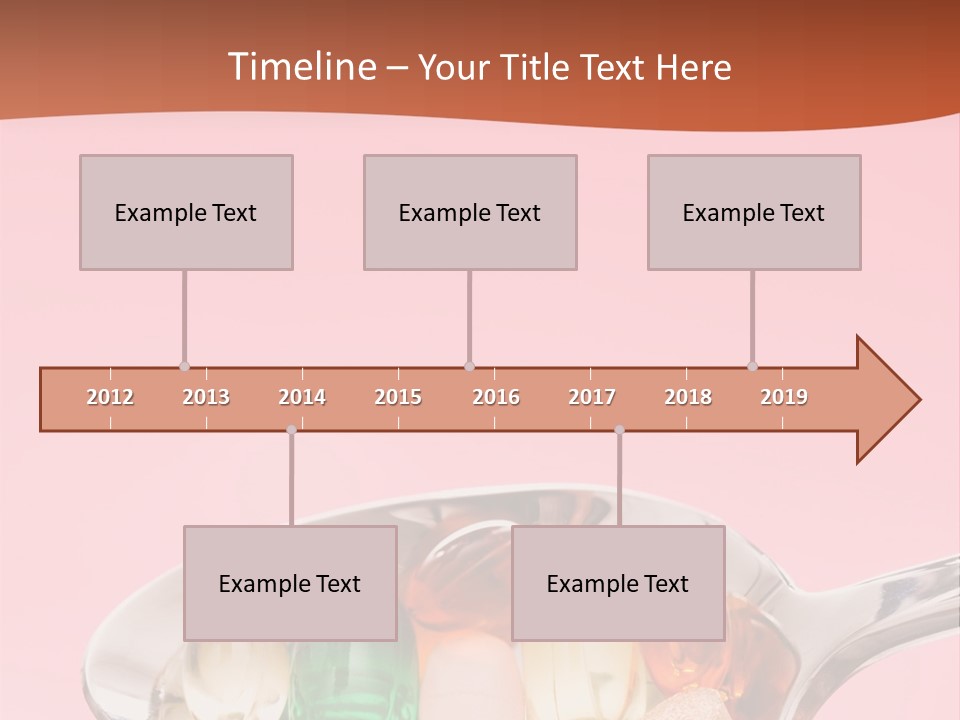 Timeline – Your Title Text Here

Example Text

Example Text

Example Text

2012 2013 2014 2015 2016 2017 2018 2019

Example Text

Example Text